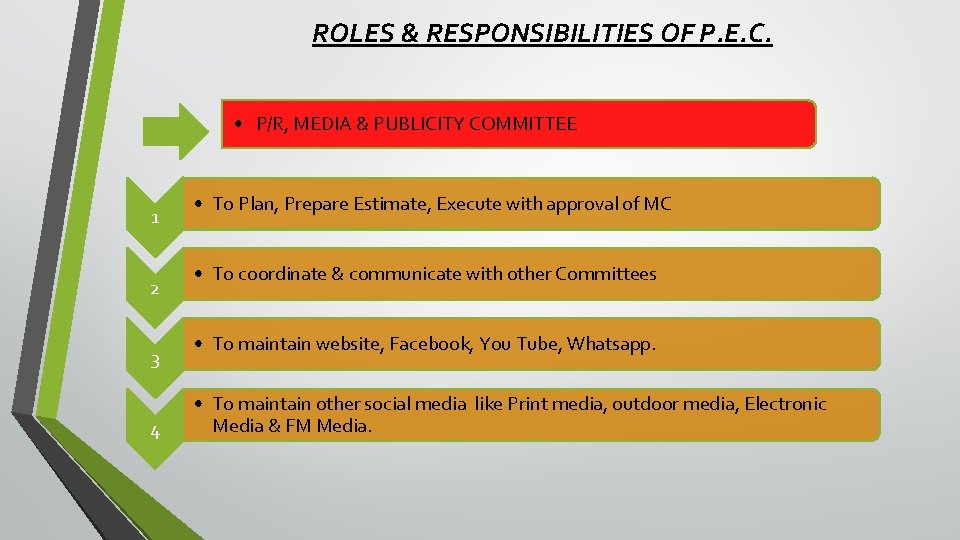 ROLES & RESPONSIBILITIES OF P.E.C.

• P/R, MEDIA & PUBLICITY COMMITTEE

1
• To Plan, Prepare Estimate, Execute with approval of MC

2
• To coordinate & communicate with other Committees

3
• To maintain website, Facebook, You Tube, Whatsapp.

4
• To maintain other social media like Print media, outdoor media, Electronic Media & FM Media.